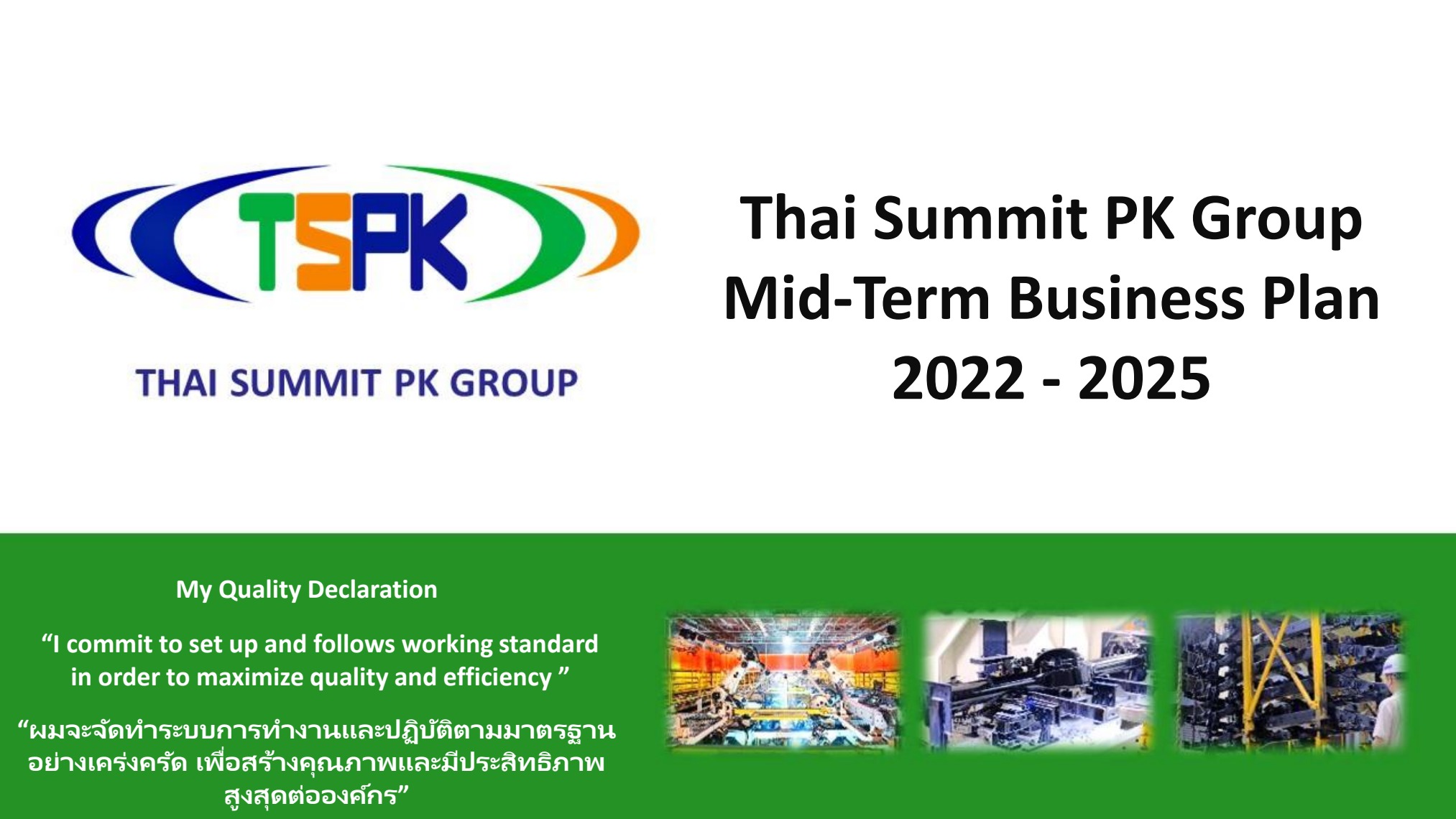 TSPK

THAI SUMMIT PK GROUP

Thai Summit PK Group
Mid-Term Business Plan
2022 - 2025

My Quality Declaration

“I commit to set up and follows working standard in order to maximize quality and efficiency ”

“ผมจะจัดทำระบบการทำงานและปฏิบัติตามมาตรฐานอย่างเคร่งครัด เพื่อสร้างคุณภาพและมีประสิทธิภาพสูงสุดต่อองค์กร”